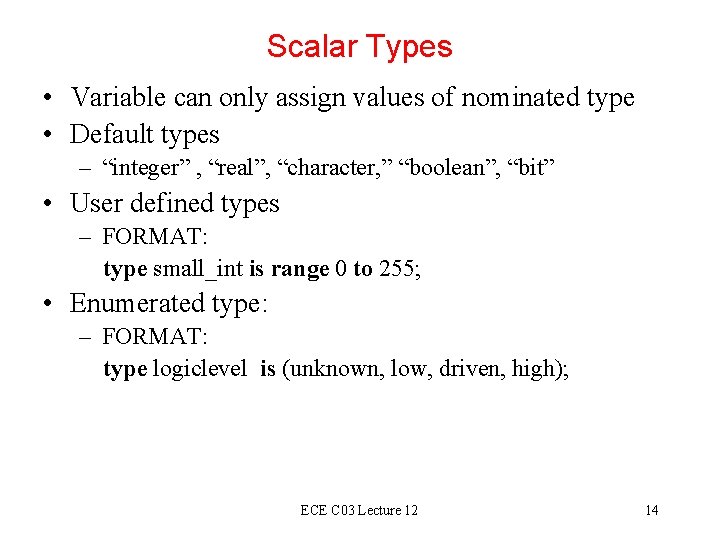 Scalar Types

• Variable can only assign values of nominated type
• Default types
– “integer” , “real”, “character,” “boolean”, “bit”
• User defined types
– FORMAT:
type small_int is range 0 to 255;
• Enumerated type:
– FORMAT:
type logiclevel is (unknown, low, driven, high);

ECE C03 Lecture 12

14